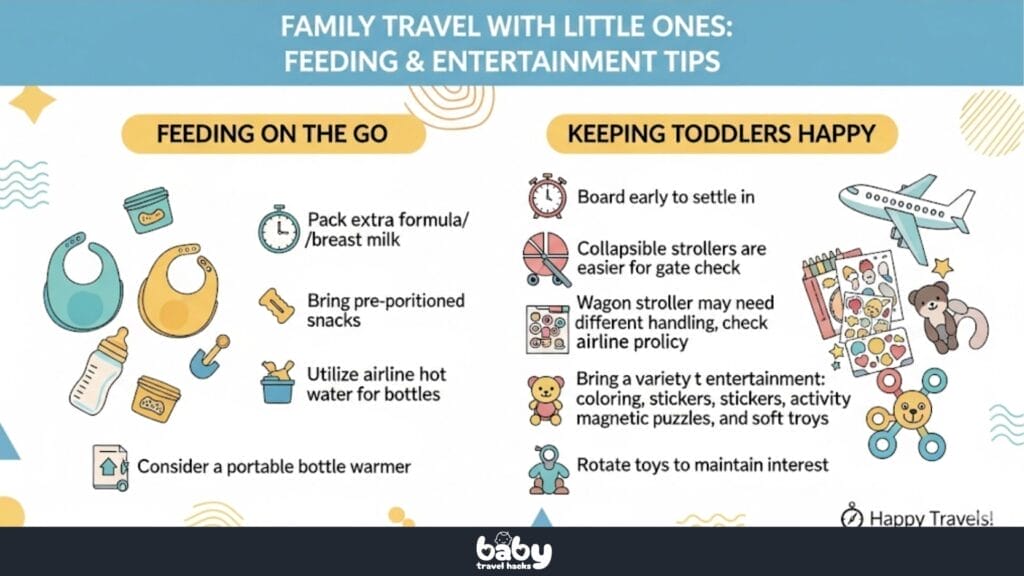 FAMILY TRAVEL WITH LITTLE ONES:
FEEDING & ENTERTAINMENT TIPS

FEEDING ON THE GO

Pack extra formula/ /breast milk

Bring pre-poritioned snacks

Utilize airline hot water for bottles

Consider a portable bottle warmer

KEEPING TODDLERS HAPPY

Board early to settle in

Collapsible strollers are easier for gate check

Wagon stroller may need different handling, check airline prolicy

Bring a variety t entertainment: coloring, stickers, stickers, activity magnetic puzzles, and soft troys

Rotate toys to maintain interest

Happy Travels!

baby
travel hacks